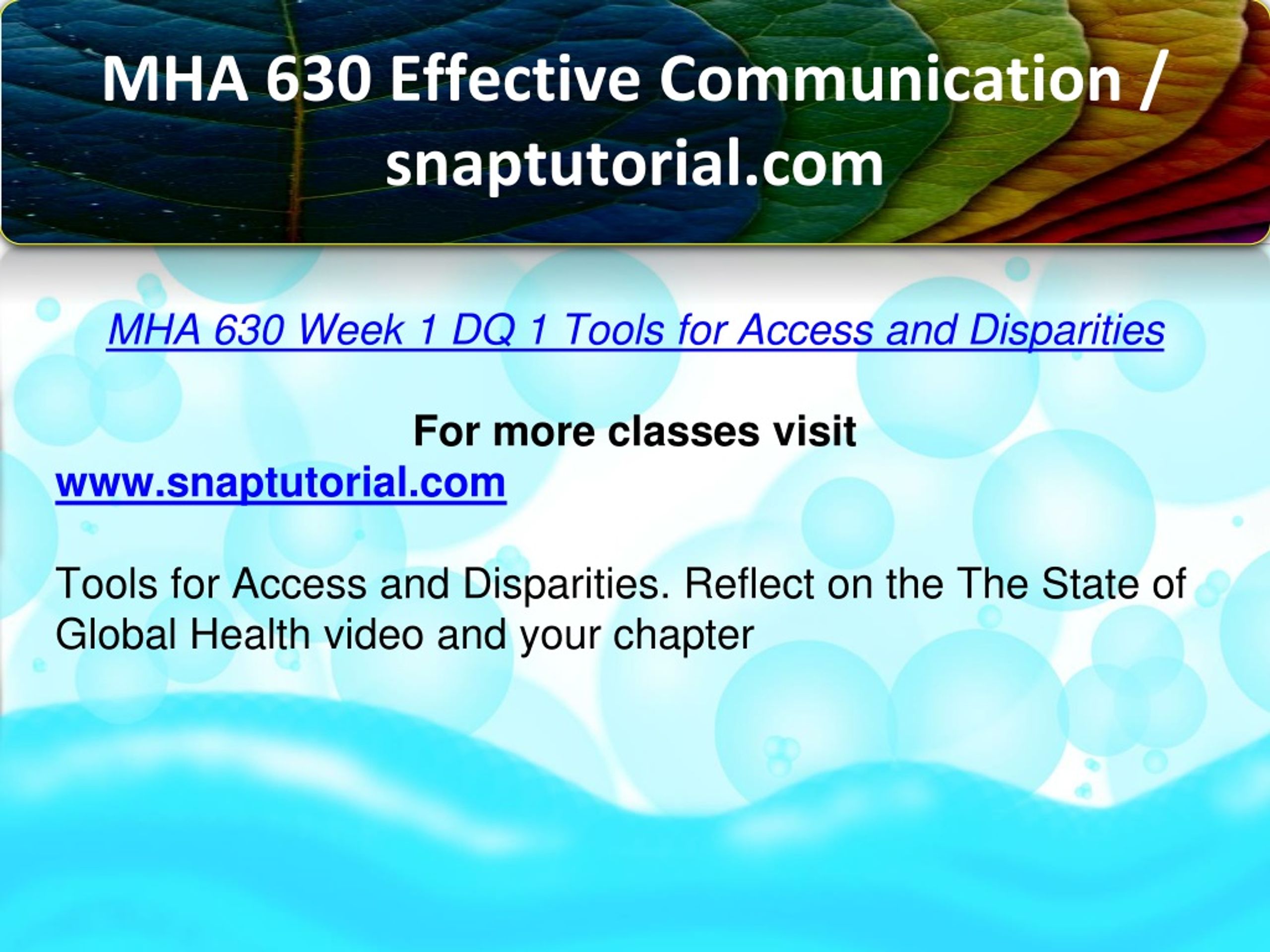 MHA 630 Effective Communication / snaptutorial.com

MHA 630 Week 1 DQ 1 Tools for Access and Disparities

For more classes visit
www.snaptutorial.com

Tools for Access and Disparities. Reflect on the The State of Global Health video and your chapter